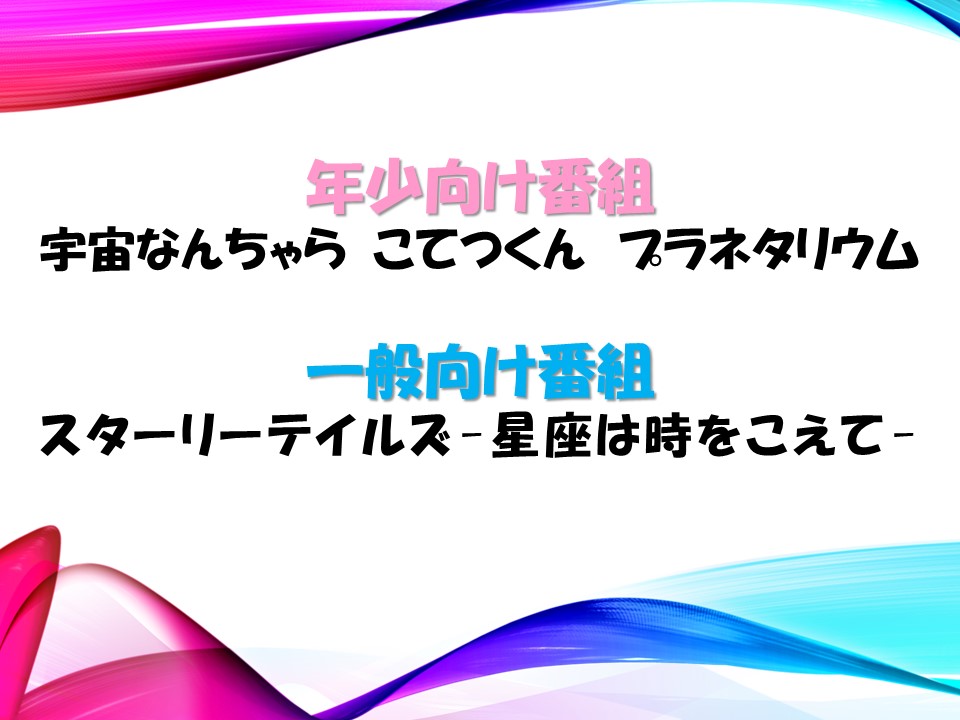 年少向け番組
宇宙なんちゃら こてつくん プラネタリウム

一般向け番組
スターリーテイルズ－星座は時をこえて－